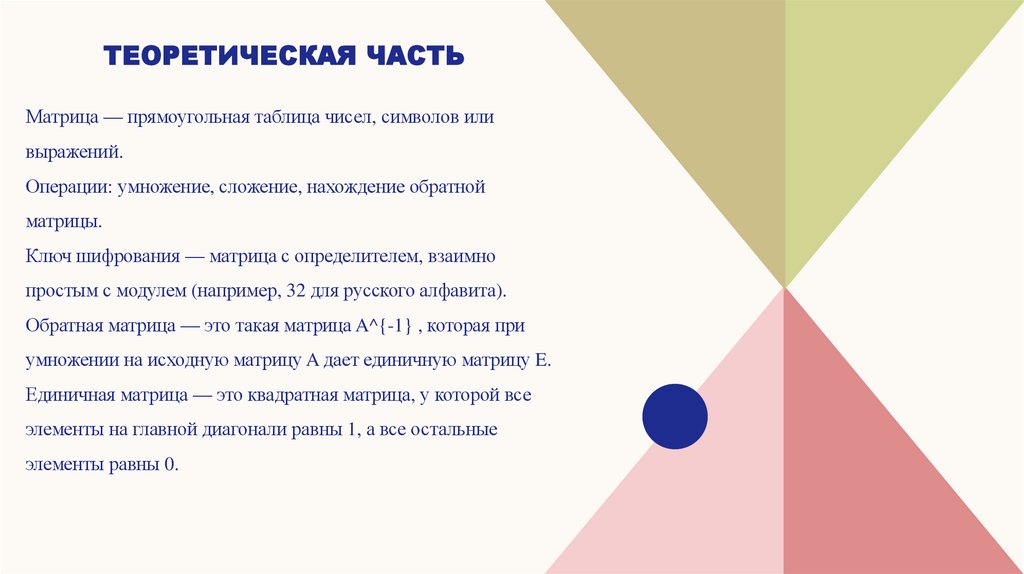 ТЕОРЕТИЧЕСКАЯ ЧАСТЬ

Матрица — прямоугольная таблица чисел, символов или выражений.

Операции: умножение, сложение, нахождение обратной матрицы.

Ключ шифрования — матрица с определителем, взаимно простым с модулем (например, 32 для русского алфавита).

Обратная матрица — это такая матрица A^{-1} , которая при умножении на исходную матрицу A дает единичную матрицу E.

Единичная матрица — это квадратная матрица, у которой все элементы на главной диагонали равны 1, а все остальные элементы равны 0.